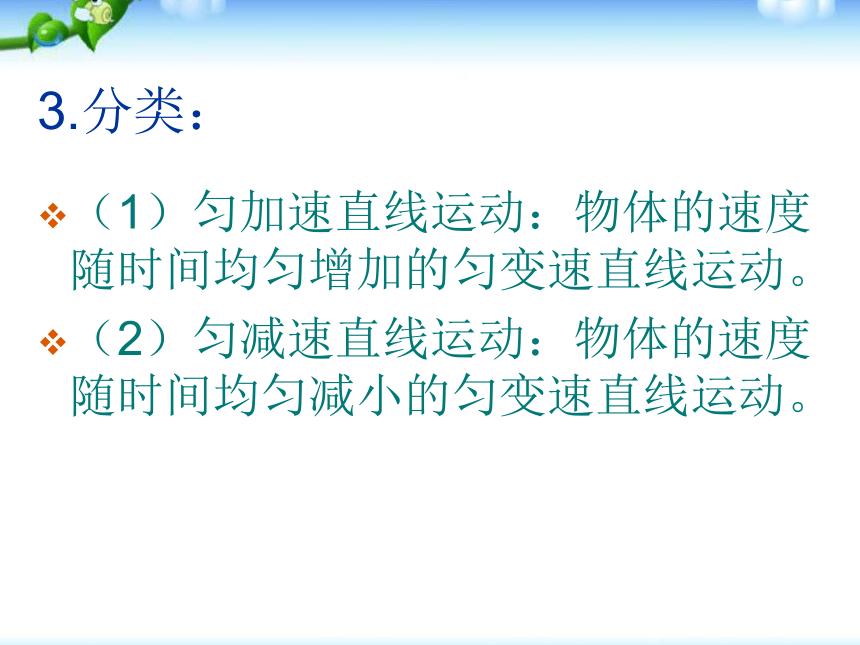 3.分类：

❖（1）匀加速直线运动：物体的速度随时间均匀增加的匀变速直线运动。

❖（2）匀减速直线运动：物体的速度随时间均匀减小的匀变速直线运动。